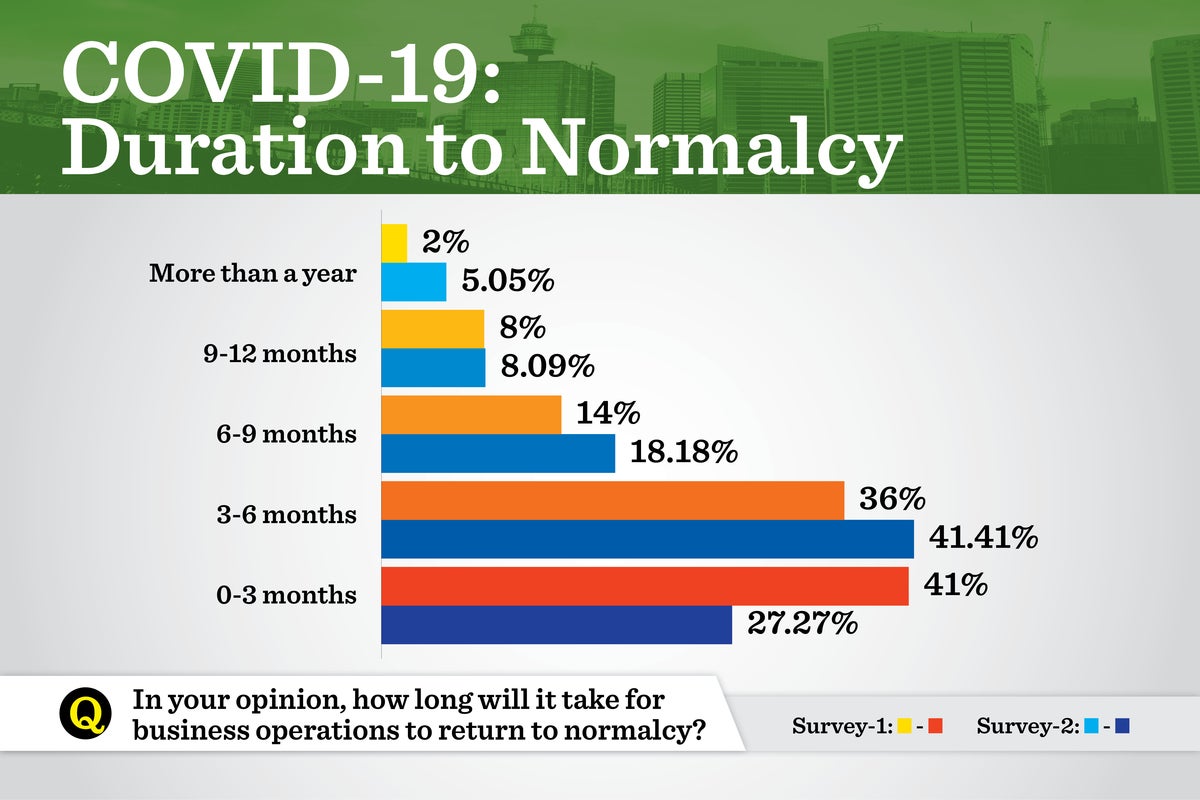 COVID-19:
Duration to Normalcy

More than a year
2%
5.05%

9-12 months
8%
8.09%

6-9 months
14%
18.18%

3-6 months
36%
41.41%

0-3 months
41%
27.27%

Q In your opinion, how long will it take for business operations to return to normalcy?

Survey-1: -
Survey-2: -